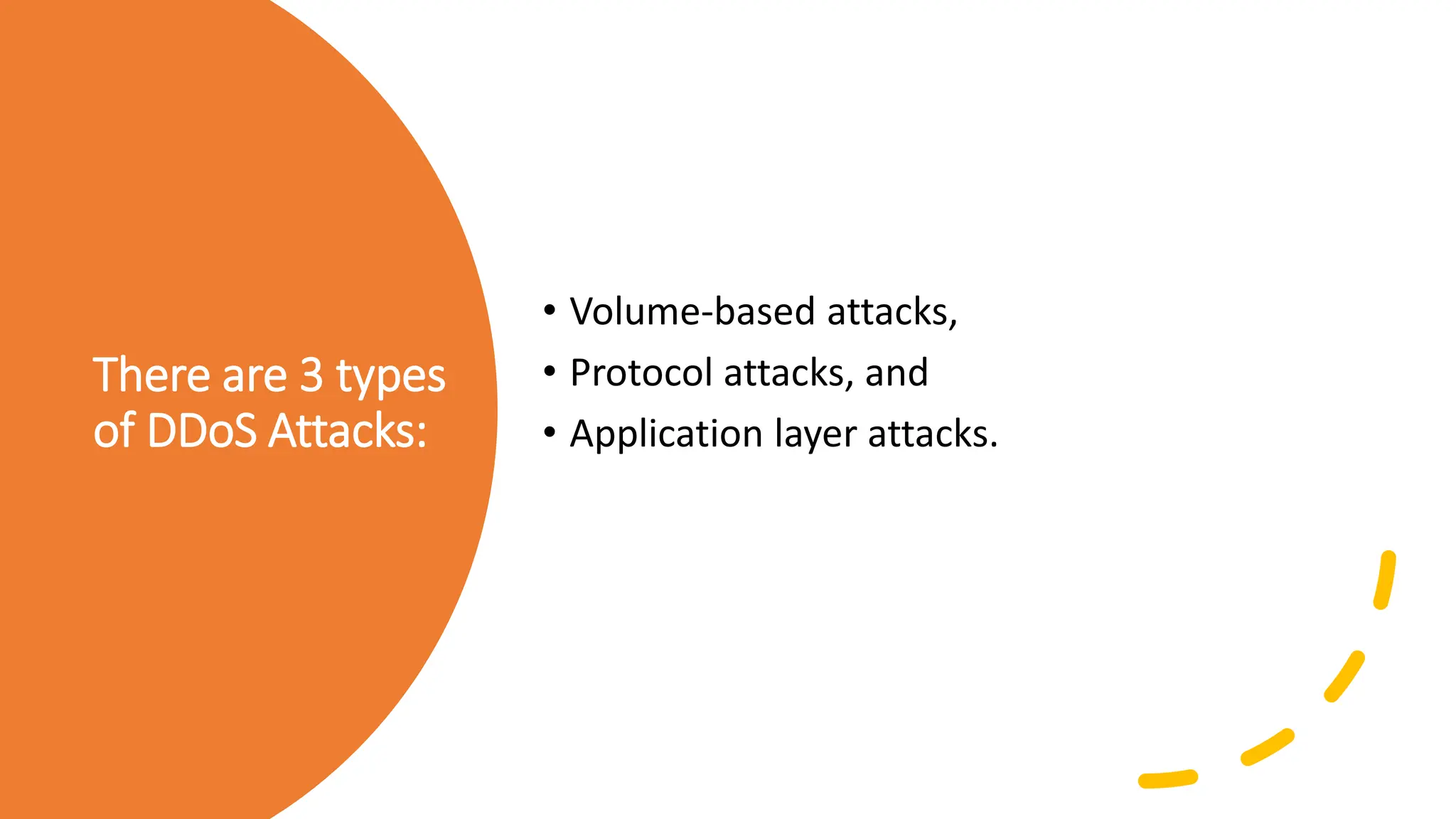 There are 3 types of DDoS Attacks:

• Volume-based attacks,
• Protocol attacks, and
• Application layer attacks.